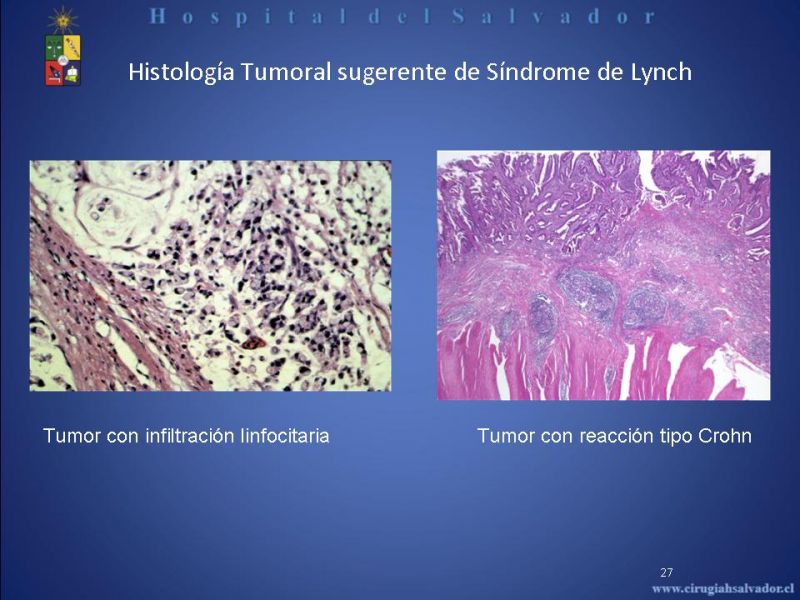 Hospital del Salvador

Histología Tumoral sugerente de Síndrome de Lynch

Tumor con infiltración linfocitaria

Tumor con reacción tipo Crohn

27

www.cirugiahsalvador.cl